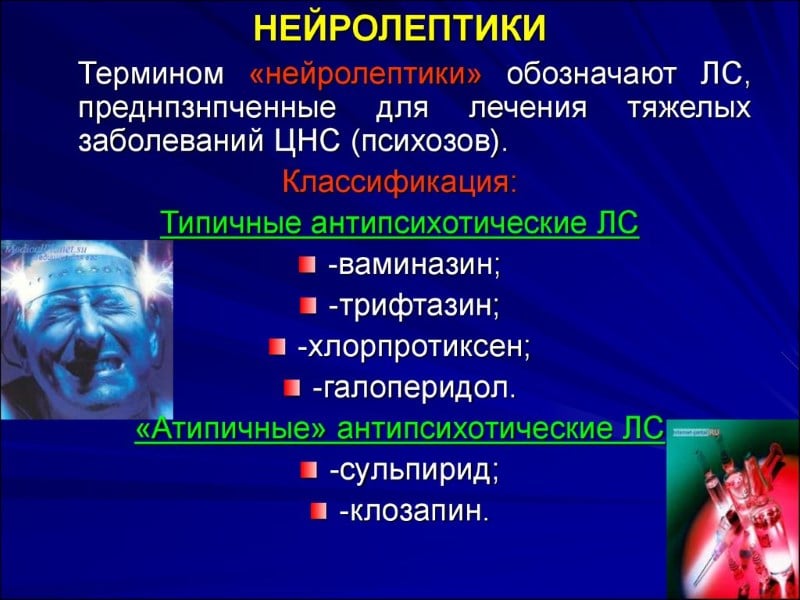 НЕЙРОЛЕПТИКИ

Термином «нейролептики» обозначают ЛС, преднпзнпченные для лечения тяжелых заболеваний ЦНС (психозов).

Классификация:

Типичные антипсихотические ЛС

-ваминазин;

-трифтазин;

-хлорпротиксен;

-галоперидол.

«Атипичные» антипсихотические ЛС

-сульпирид;

-клозапин.